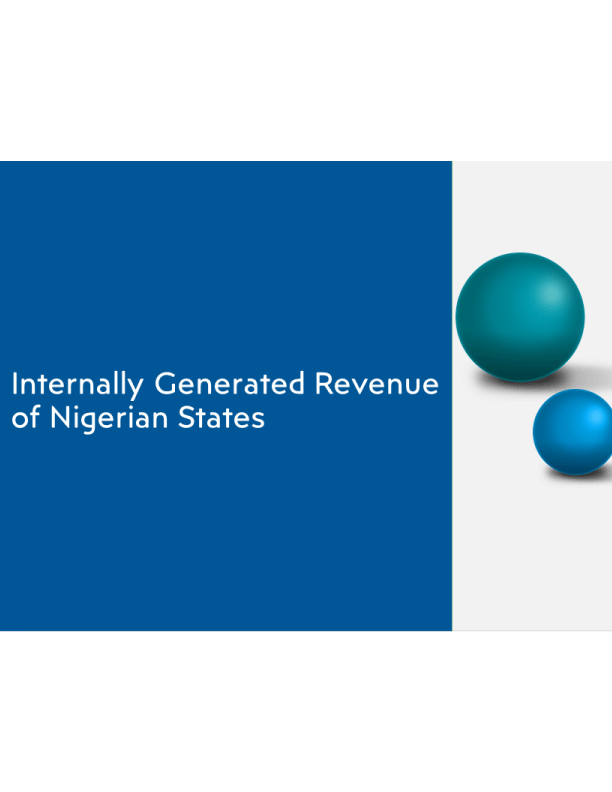 Internally Generated Revenue of Nigerian States